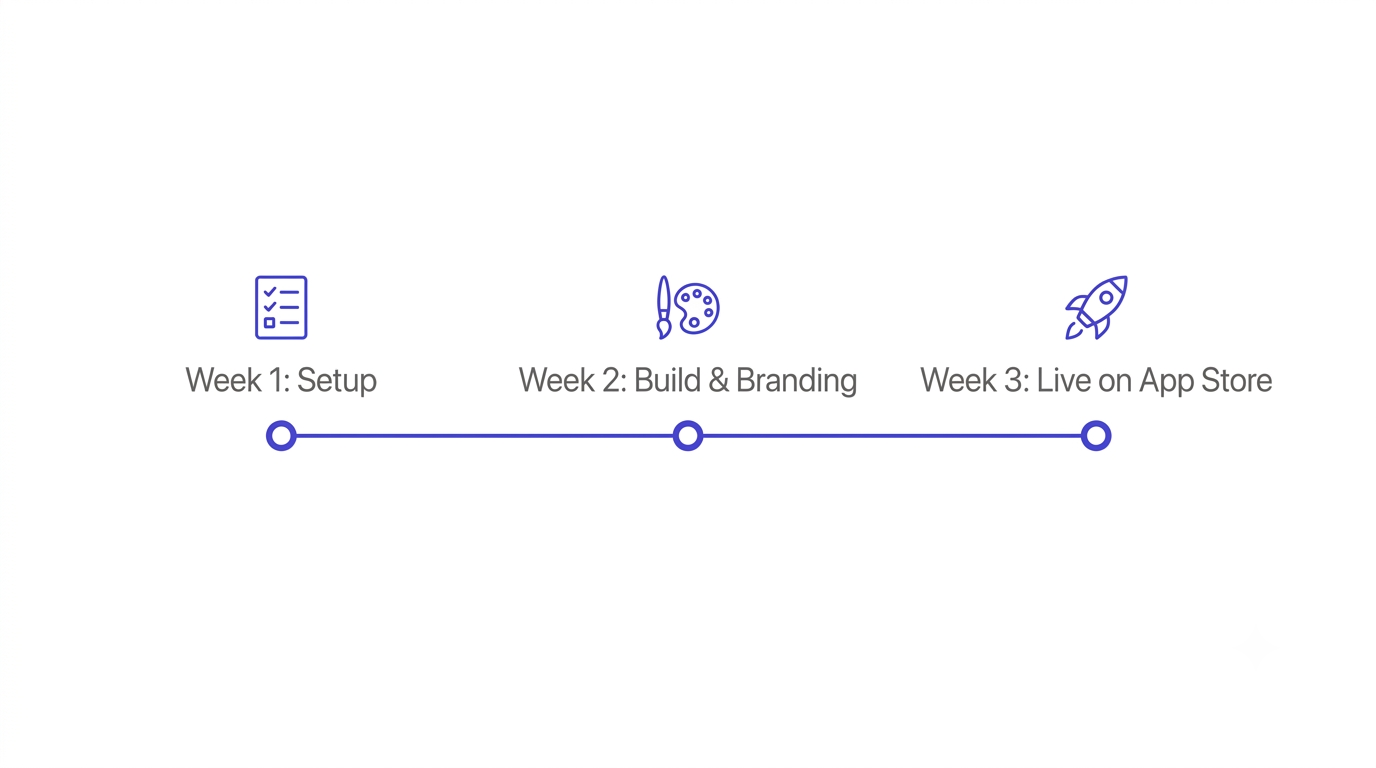 Week 1: Setup

Week 2: Build & Branding

Week 3: Live on App Store